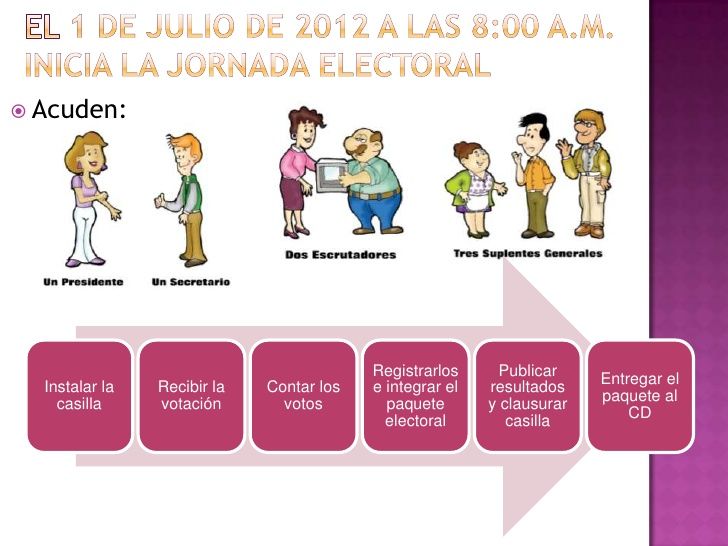 EL 1 DE JULIO DE 2012 A LAS 8:00 A.M. INICIA LA JORNADA ELECTORAL

Acuden:

Un Presidente

Un Secretario

Dos Escrutadores

Tres Suplentes Generales

Instalar la casilla

Recibir la votación

Contar los votos

Registrarlos e integrar el paquete electoral

Publicar resultados y clausurar casilla

Entregar el paquete al CD